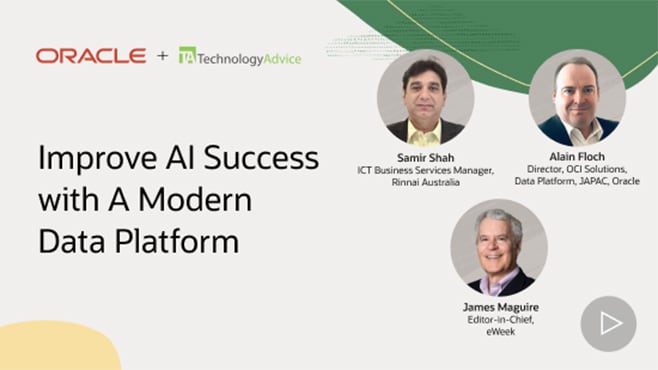 ORACLE + TA TechnologyAdvice

Improve AI Success with A Modern Data Platform

Samir Shah
ICT Business Services Manager, Rinnai Australia

Alain Floch
Director, OCI Solutions, Data Platform, JAPAC, Oracle

James Maguire
Editor-in-Chief, eWeek